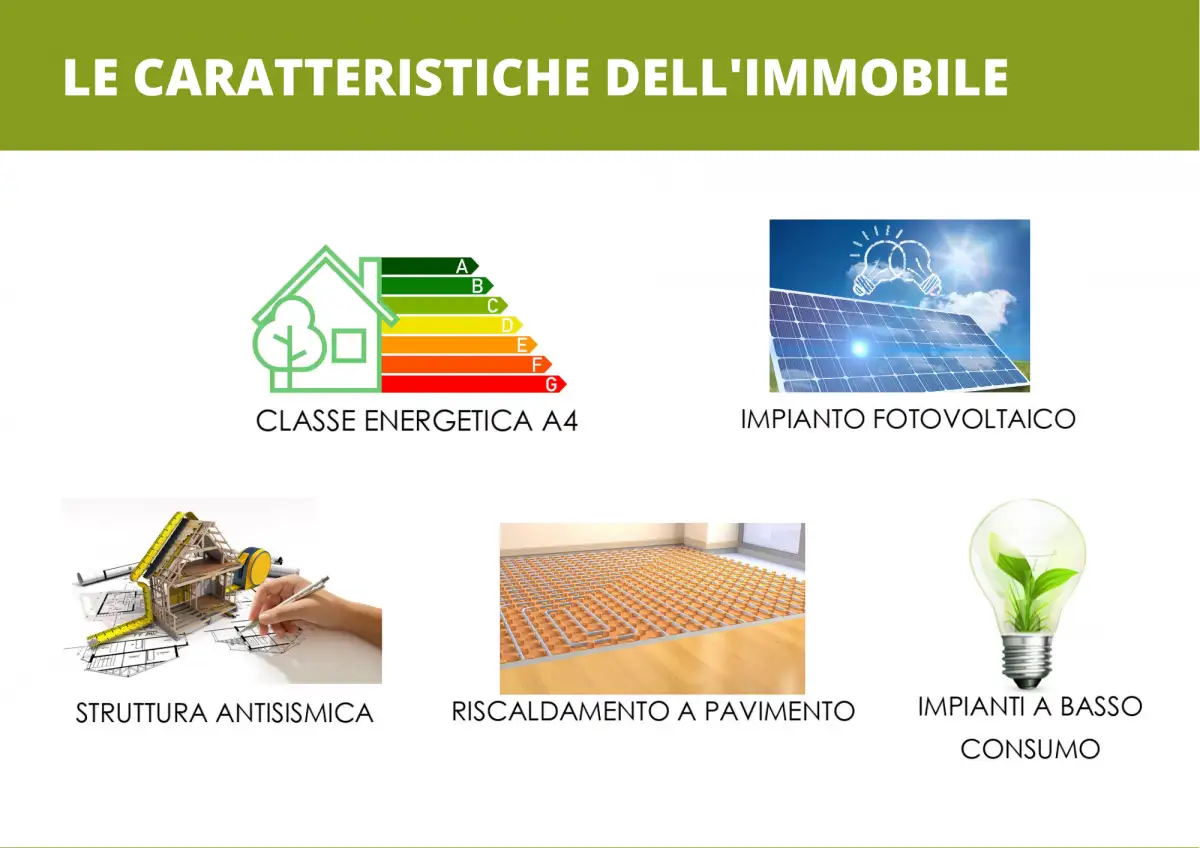 LE CARATTERISTICHE DELL'IMMOBILE

A
B
C
D
E
F
G

CLASSE ENERGETICA A4

IMPIANTO FOTOVOLTAICO

STRUTTURA ANTISISMICA

RISCALDAMENTO A PAVIMENTO

IMPIANTI A BASSO CONSUMO